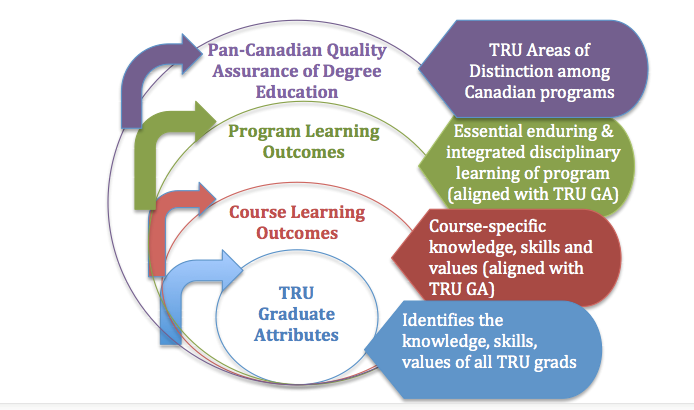 Pan-Canadian Quality Assurance of Degree Education

TRU Areas of Distinction among Canadian programs

Program Learning Outcomes

Essential enduring & integrated disciplinary learning of program (aligned with TRU GA)

Course Learning Outcomes

Course-specific knowledge, skills and values (aligned with TRU GA)

TRU Graduate Attributes

Identifies the knowledge, skills, values of all TRU grads